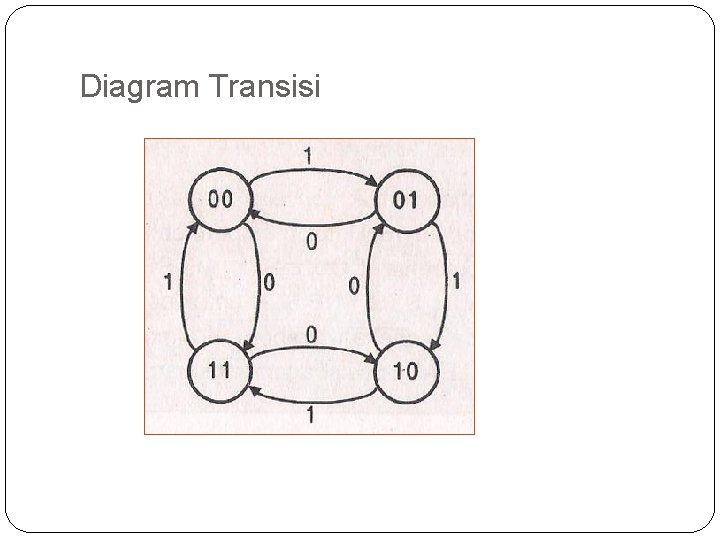 Diagram Transisi

1
00
01
0
1
0
0
1
0
11
10
1